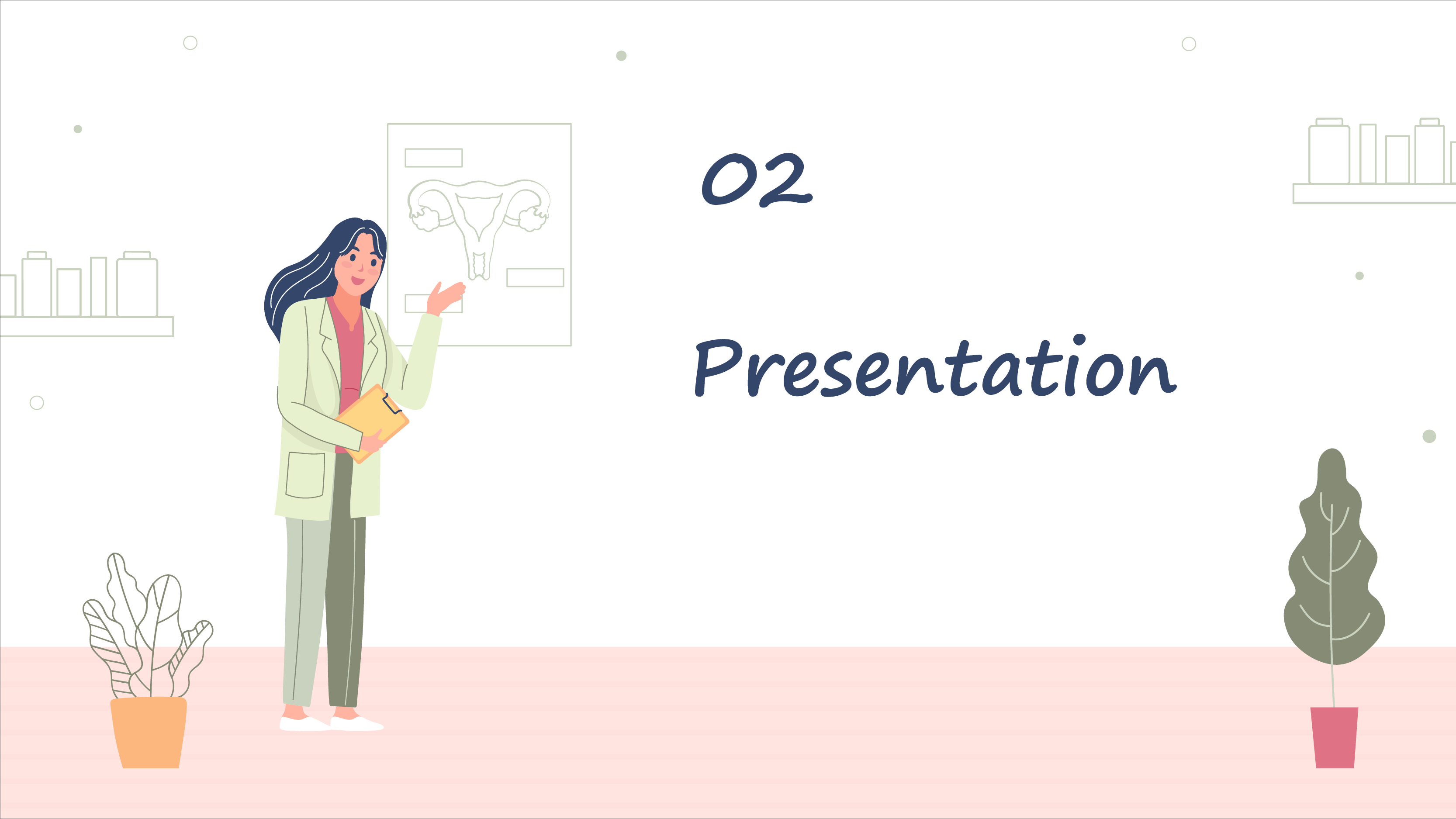 02

Presentation